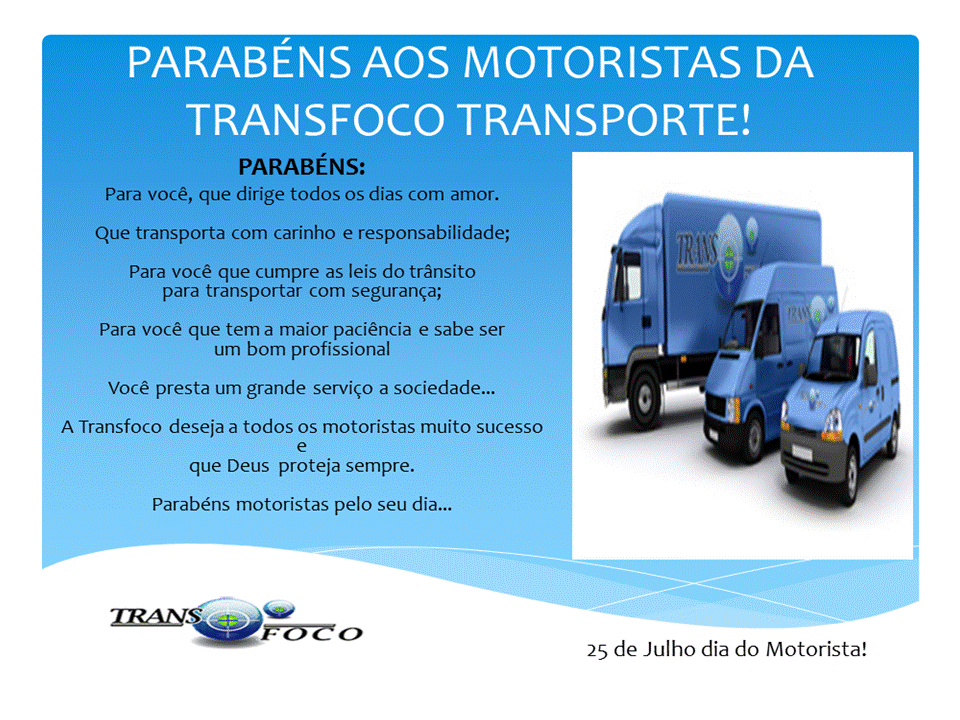 PARABÉNS AOS MOTORISTAS DA TRANSFOCO TRANSPORTE!

PARABÉNS:
Para você, que dirige todos os dias com amor.

Que transporta com carinho e responsabilidade;

Para você que cumpre as leis do trânsito para transportar com segurança;

Para você que tem a maior paciência e sabe ser um bom profissional

Você presta um grande serviço a sociedade...

A Transfoco deseja a todos os motoristas muito sucesso e que Deus proteja sempre.

Parabéns motoristas pelo seu dia...

TRANS

TRANS

TRANS FOCO

25 de Julho dia do Motorista!